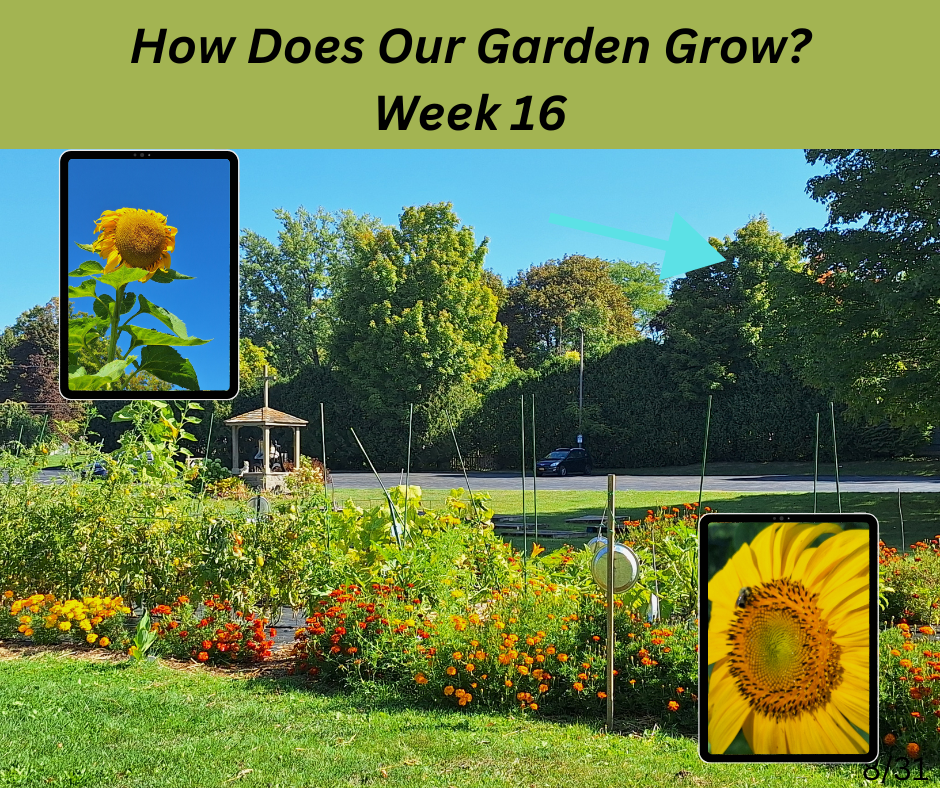 How Does Our Garden Grow?
Week 16

8/31